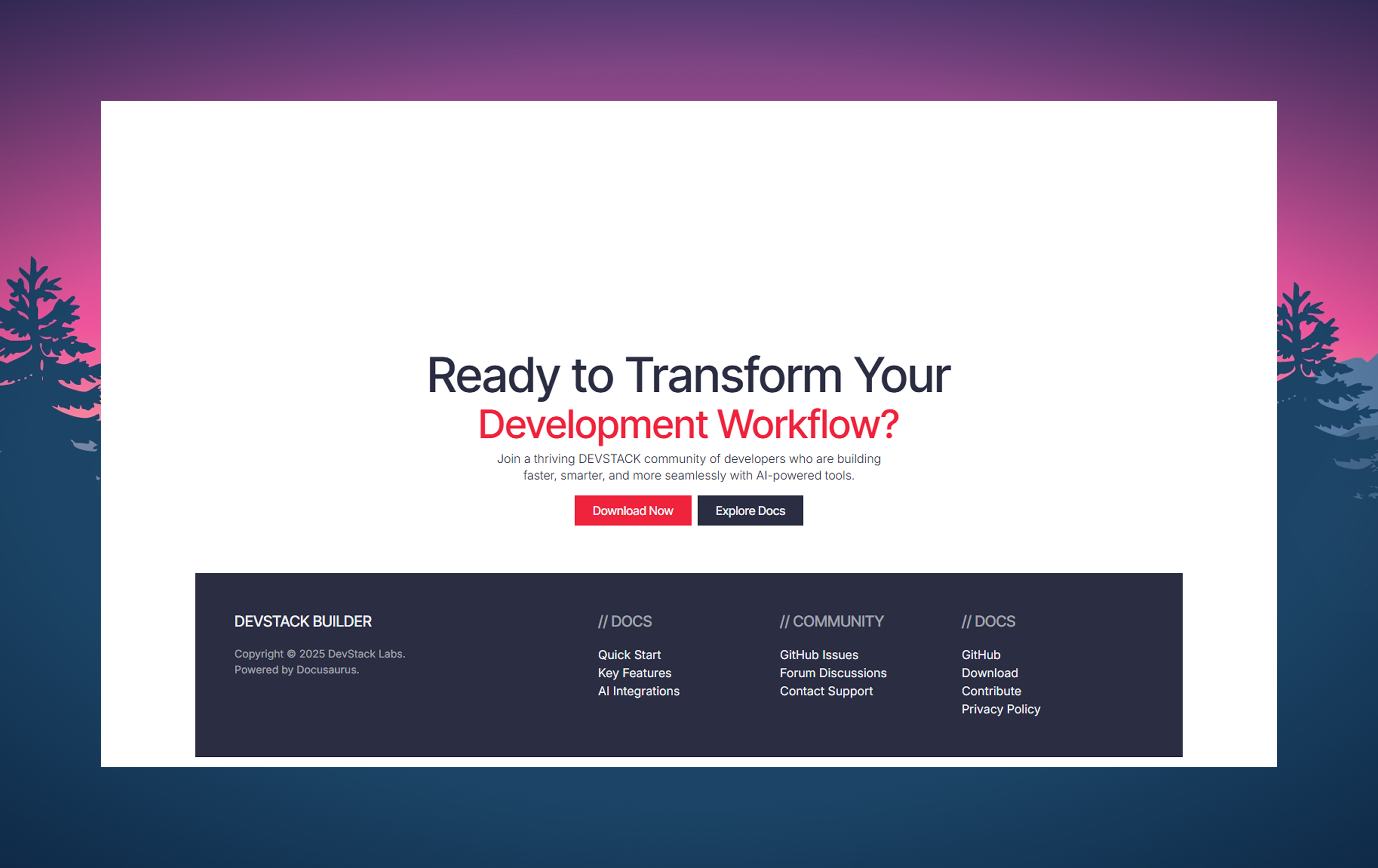 Ready to Transform Your
Development Workflow?

Join a thriving DEVSTACK community of developers who are building faster, smarter, and more seamlessly with AI-powered tools.

Download Now
Explore Docs

DEVSTACK BUILDER

Copyright © 2025 DevStack Labs.
Powered by Docusaurus.

// DOCS

Quick Start
Key Features
AI Integrations

// COMMUNITY

GitHub Issues
Forum Discussions
Contact Support

// DOCS

GitHub
Download
Contribute
Privacy Policy